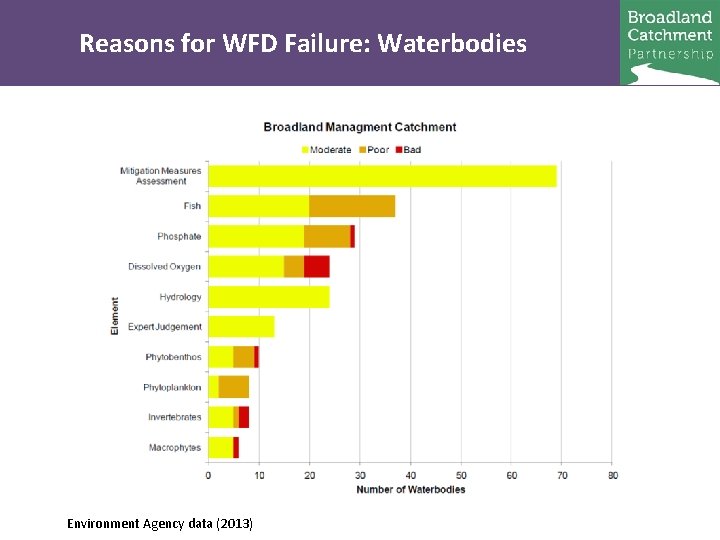 Reasons for WFD Failure: Waterbodies

Broadland Catchment Partnership

Broadland Managment Catchment

Moderate Poor Bad

Element

Mitigation Measures Assessment
Fish
Phosphate
Dissolved Oxygen
Hydrology
Expert Judgement
Phytobenthos
Phytoplankton
Invertebrates
Macrophytes

0 10 20 30 40 50 60 70 80

Number of Waterbodies

Environment Agency data (2013)